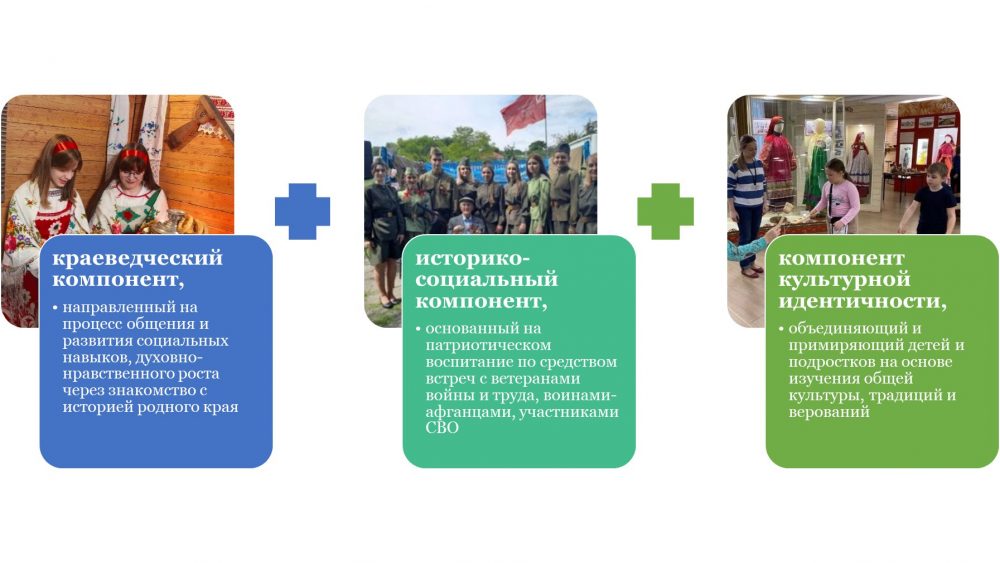 краеведческий компонент,

• направленный на процесс общения и развития социальных навыков, духовно-нравственного роста через знакомство с историей родного края

историко-социальный компонент,

• основанный на патриотическом воспитание по средством встреч с ветеранами войны и труда, воинами-афганцами, участниками СВО

компонент культурной идентичности,

• объединяющий и примиряющий детей и подростков на основе изучения общей культуры, традиций и верований